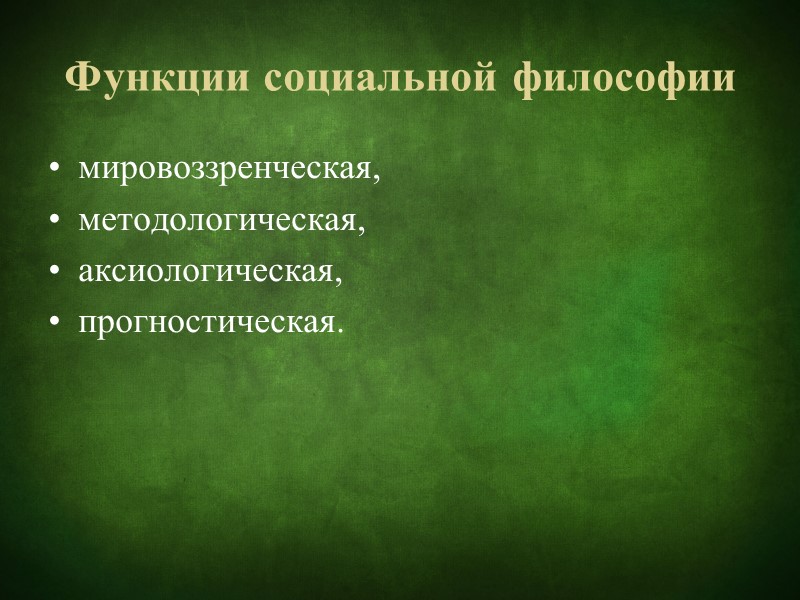 Функции социальной философии

• мировоззренческая,
• методологическая,
• аксиологическая,
• прогностическая.